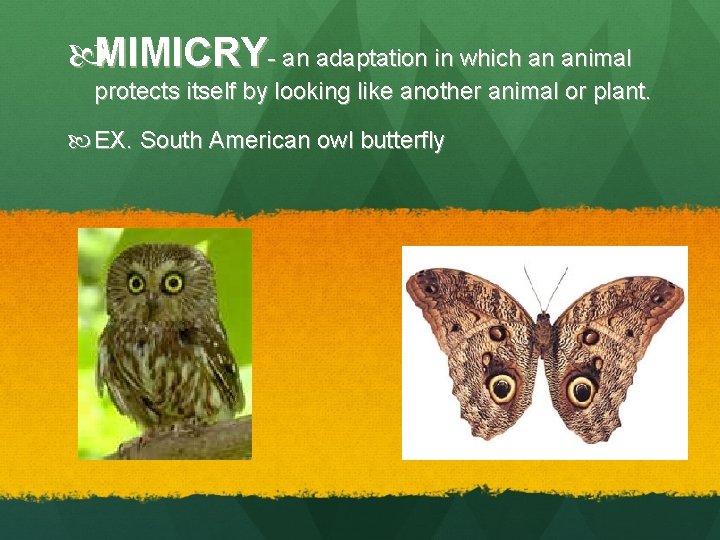 MIMICRY- an adaptation in which an animal protects itself by looking like another animal or plant.

EX. South American owl butterfly